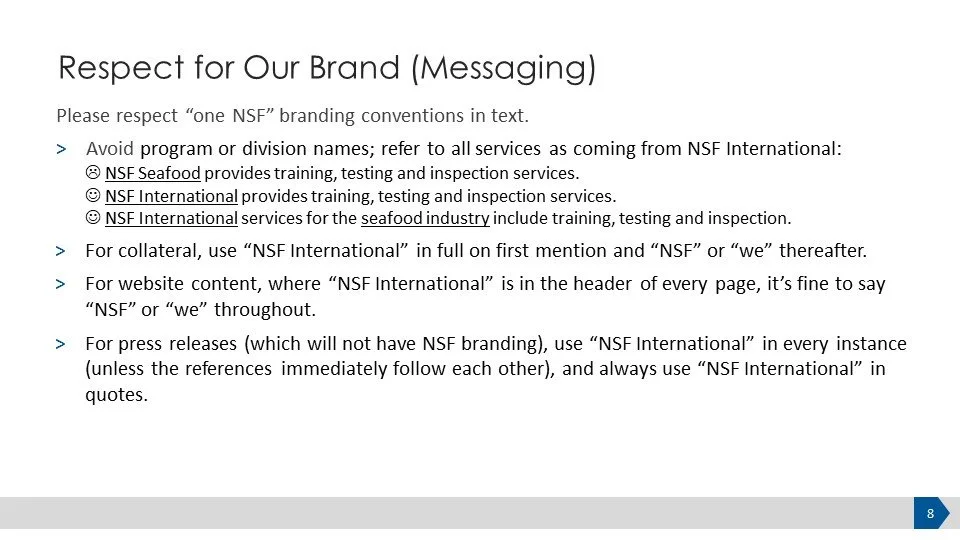 Respect for Our Brand (Messaging)

Please respect “one NSF” branding conventions in text.

> Avoid program or division names; refer to all services as coming from NSF International:
☹ NSF Seafood provides training, testing and inspection services.
☺ NSF International provides training, testing and inspection services.
☺ NSF International services for the seafood industry include training, testing and inspection.

> For collateral, use “NSF International” in full on first mention and “NSF” or “we” thereafter.

> For website content, where “NSF International” is in the header of every page, it’s fine to say “NSF” or “we” throughout.

> For press releases (which will not have NSF branding), use “NSF International” in every instance (unless the references immediately follow each other), and always use “NSF International” in quotes.

8